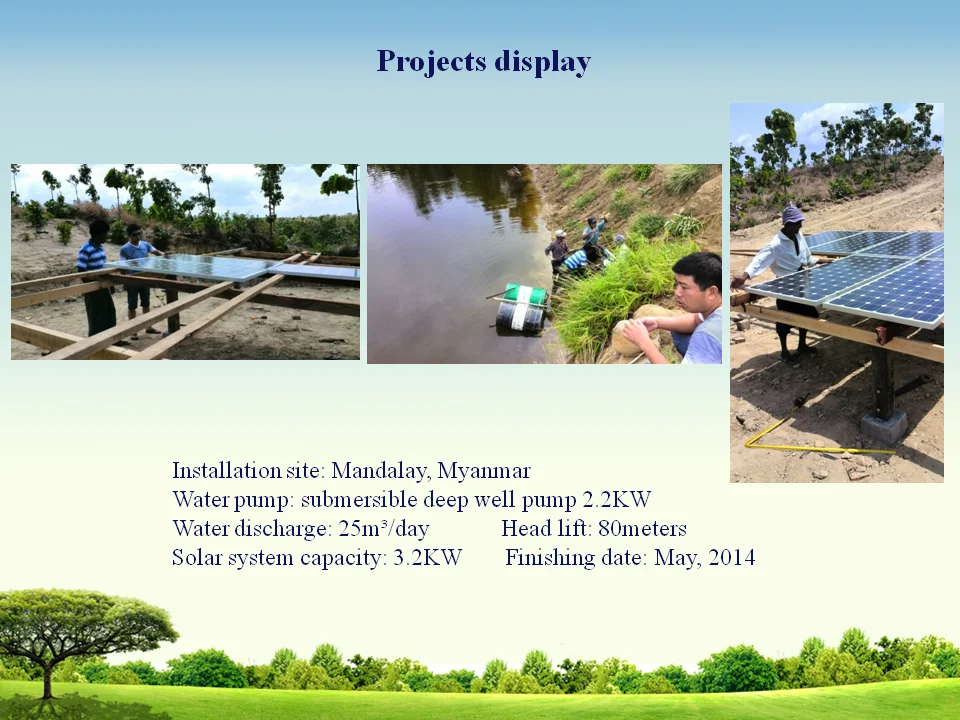 Projects display

Installation site: Mandalay, Myanmar
Water pump: submersible deep well pump 2.2KW
Water discharge: 25m³/day Head lift: 80meters
Solar system capacity: 3.2KW Finishing date: May, 2014